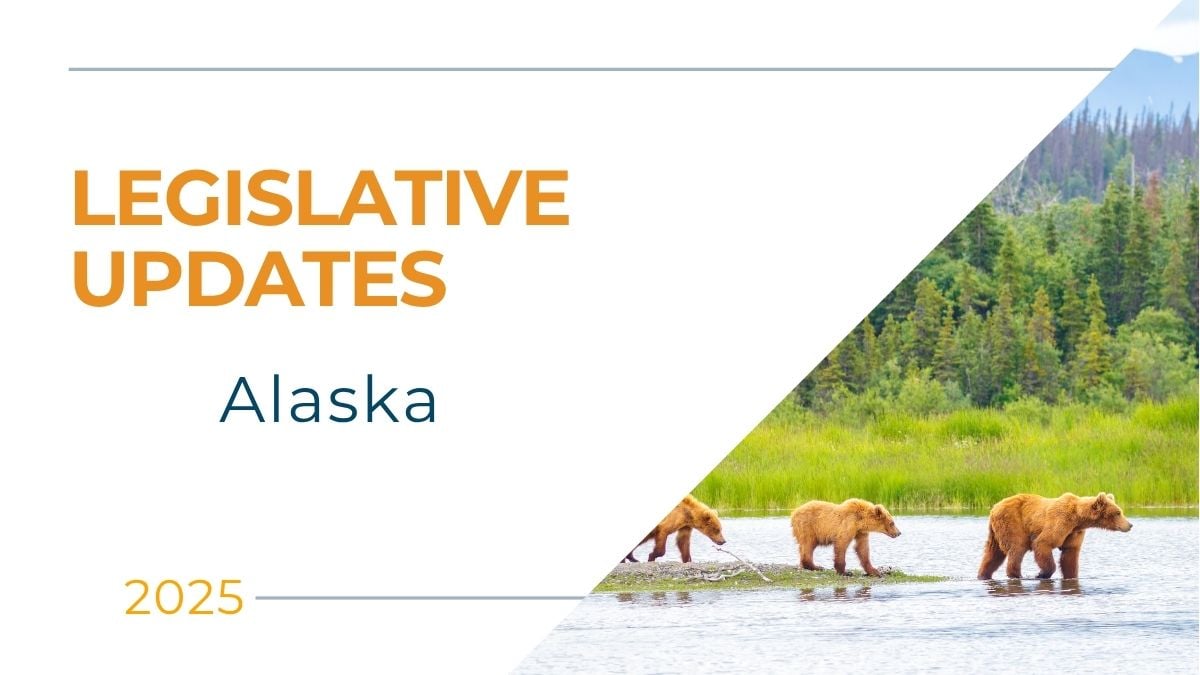 LEGISLATIVE UPDATES

Alaska

2025